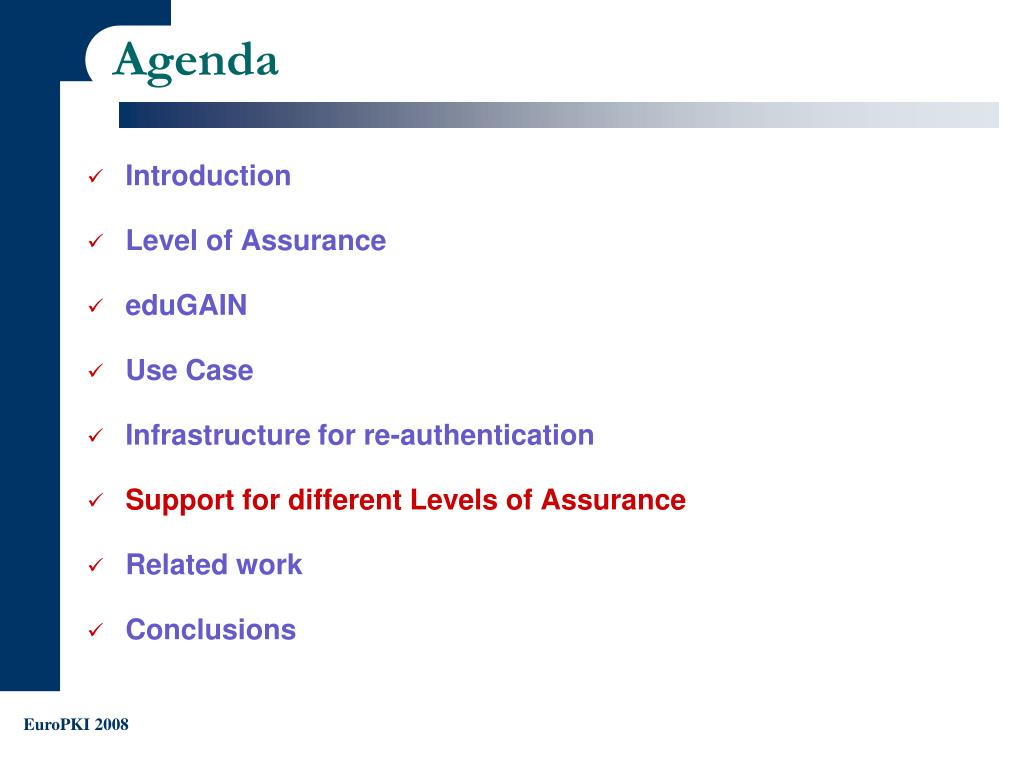 Agenda

✓ Introduction

✓ Level of Assurance

✓ eduGAIN

✓ Use Case

✓ Infrastructure for re-authentication

✓ Support for different Levels of Assurance

✓ Related work

✓ Conclusions

EuroPKI 2008